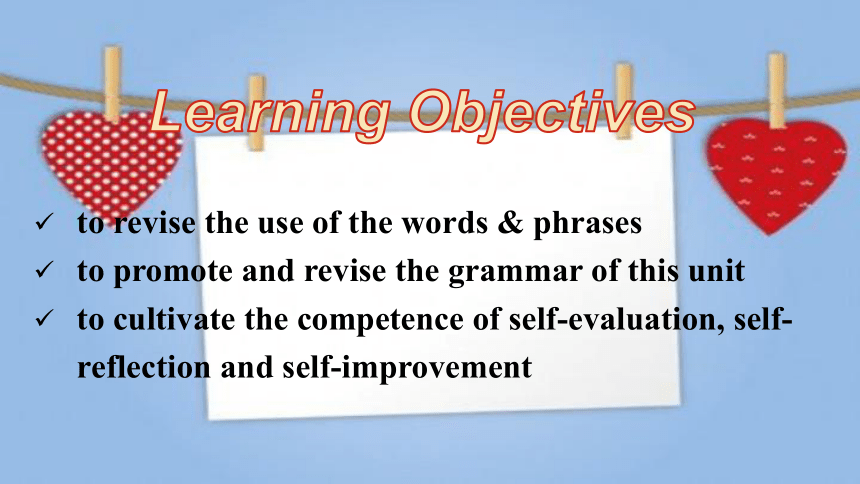 Learning Objectives

✓ to revise the use of the words & phrases
✓ to promote and revise the grammar of this unit
✓ to cultivate the competence of self-evaluation, self-reflection and self-improvement